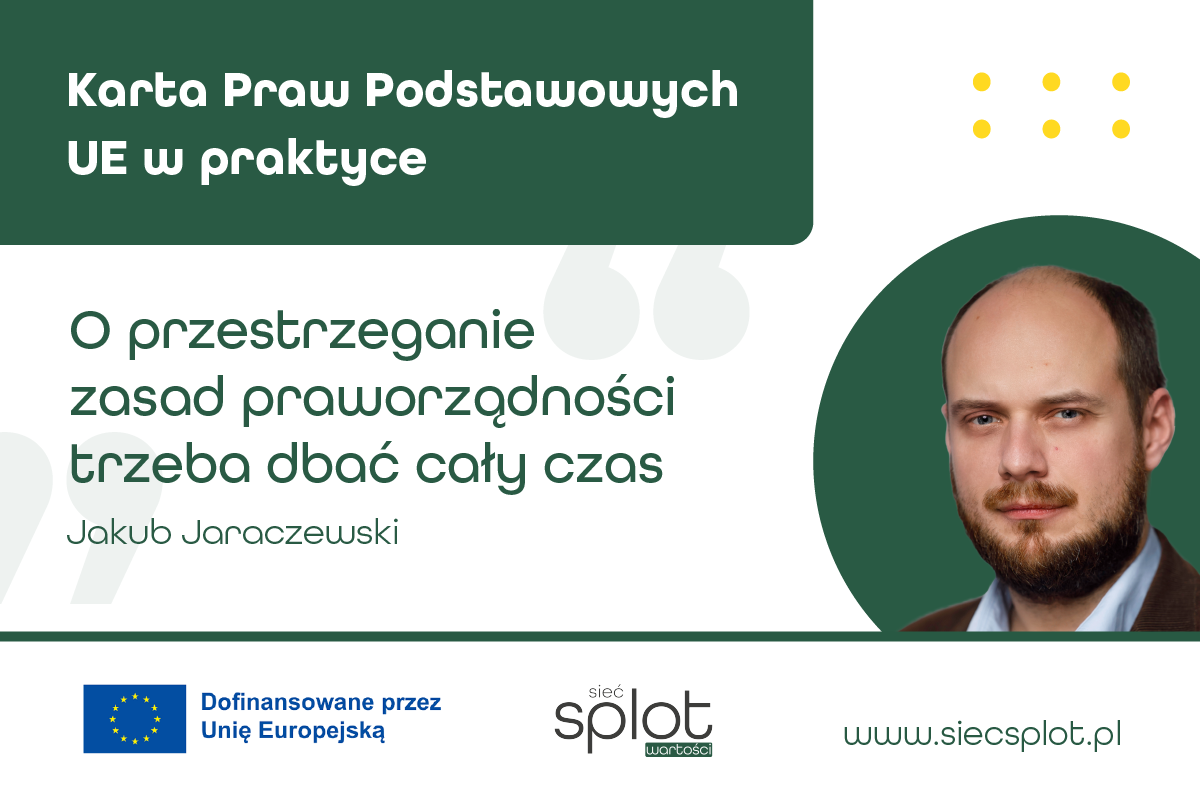 Karta Praw Podstawowych UE w praktyce

O przestrzeganie zasad praworządności trzeba dbać cały czas

Jakub Jaraczewski

Dofinansowane przez Unię Europejską

sieć splot wartości

www.siecsplot.pl